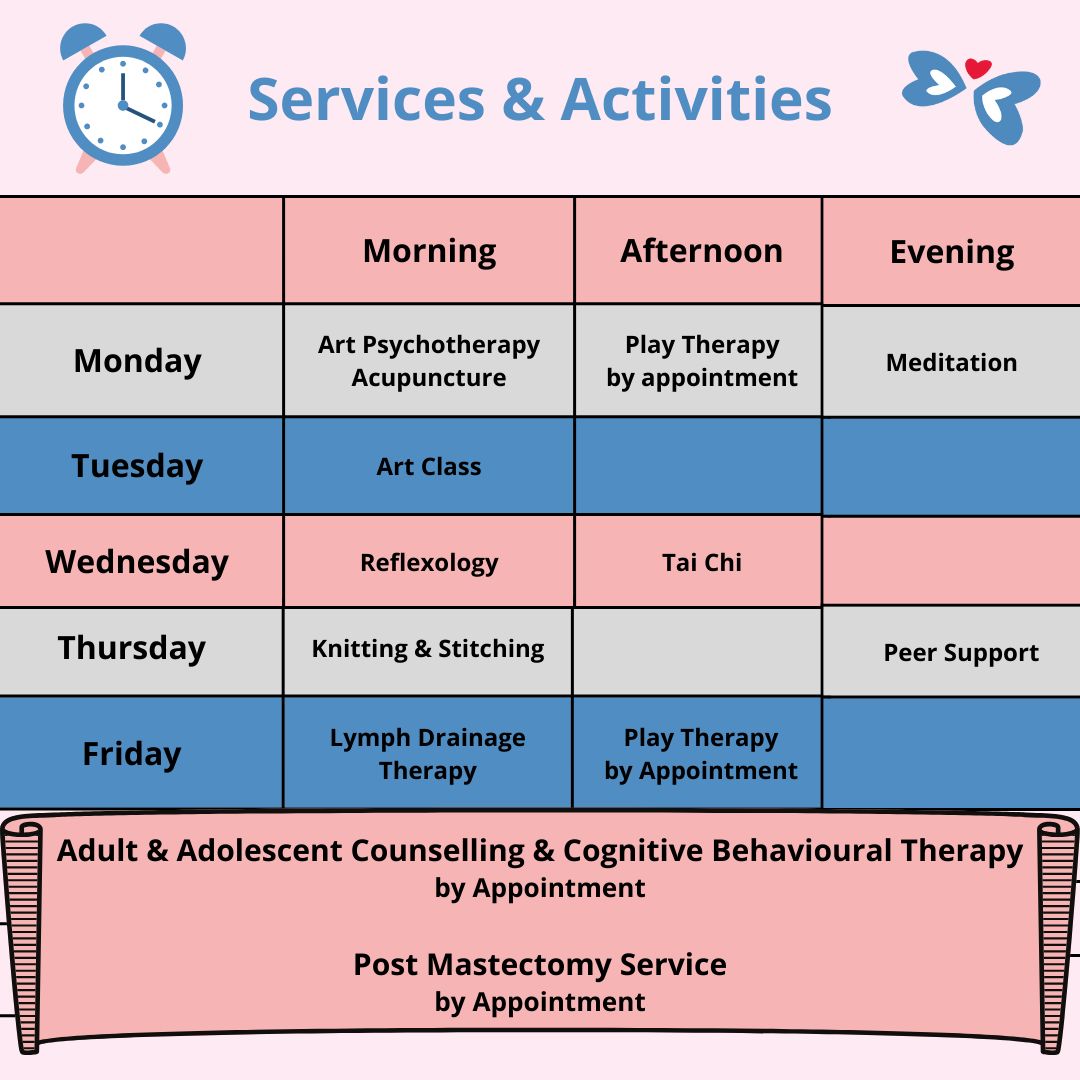 Services & Activities

| | Morning | Afternoon | Evening |
|---|---|---|---|
| Monday | Art Psychotherapy Acupuncture | Play Therapy by appointment | Meditation |
| Tuesday | Art Class | | |
| Wednesday | Reflexology | Tai Chi | |
| Thursday | Knitting & Stitching | | Peer Support |
| Friday | Lymph Drainage Therapy | Play Therapy by Appointment | |

Adult & Adolescent Counselling & Cognitive Behavioural Therapy
by Appointment

Post Mastectomy Service
by Appointment